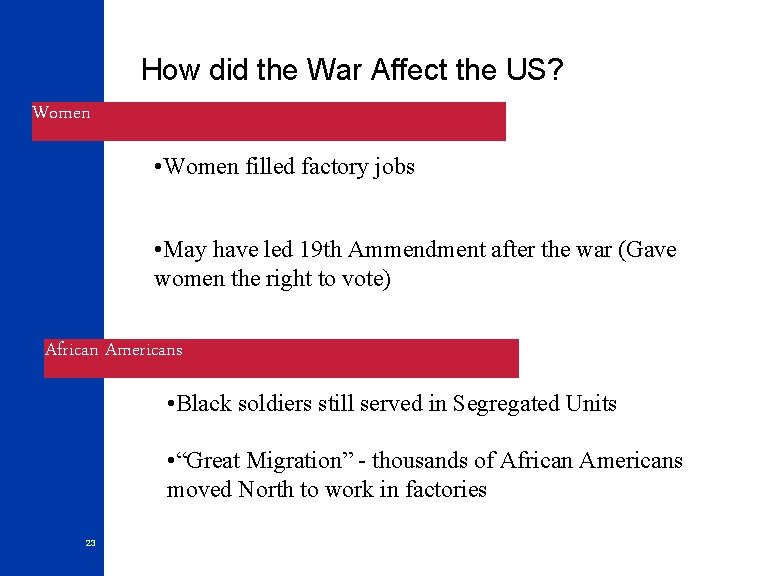 How did the War Affect the US?

Women

•Women filled factory jobs

•May have led 19th Ammendment after the war (Gave women the right to vote)

African Americans

•Black soldiers still served in Segregated Units

•“Great Migration” - thousands of African Americans moved North to work in factories

23